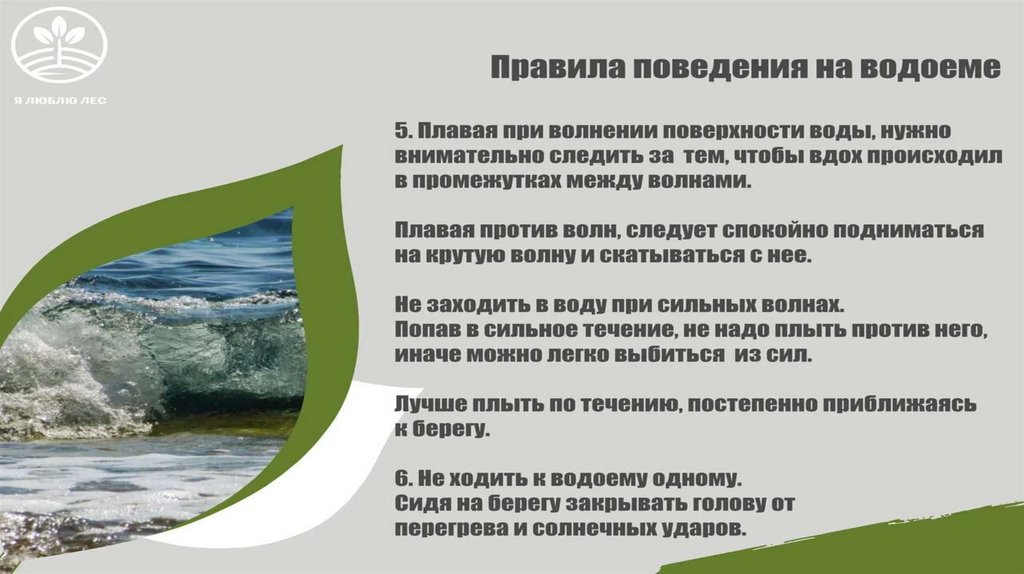 Я ЛЮБЛЮ ЛЕС

Правила поведения на водоеме

5. Плавая при волнении поверхности воды, нужно внимательно следить за тем, чтобы вдох происходил в промежутках между волнами.

Плавая против волн, следует спокойно подниматься на крутую волну и скатываться с нее.

Не заходить в воду при сильных волнах.
Попав в сильное течение, не надо плыть против него, иначе можно легко выбиться из сил.

Лучше плыть по течению, постепенно приближаясь к берегу.

6. Не ходить к водоему одному.
Сидя на берегу закрывать голову от перегрева и солнечных ударов.